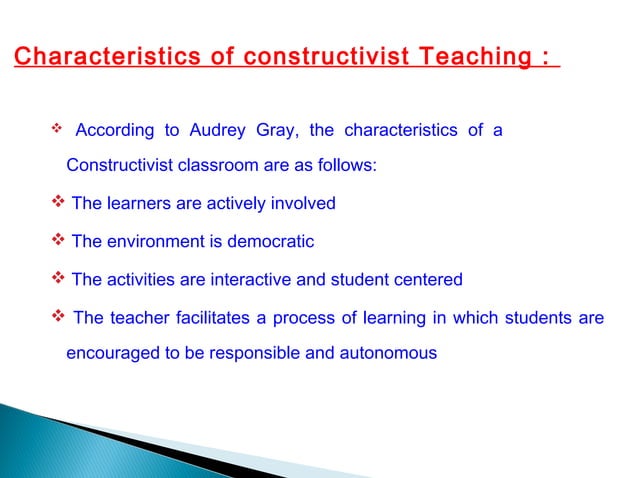 Characteristics of constructivist Teaching :

❖ According to Audrey Gray, the characteristics of a Constructivist classroom are as follows:

❖ The learners are actively involved

❖ The environment is democratic

❖ The activities are interactive and student centered

❖ The teacher facilitates a process of learning in which students are encouraged to be responsible and autonomous